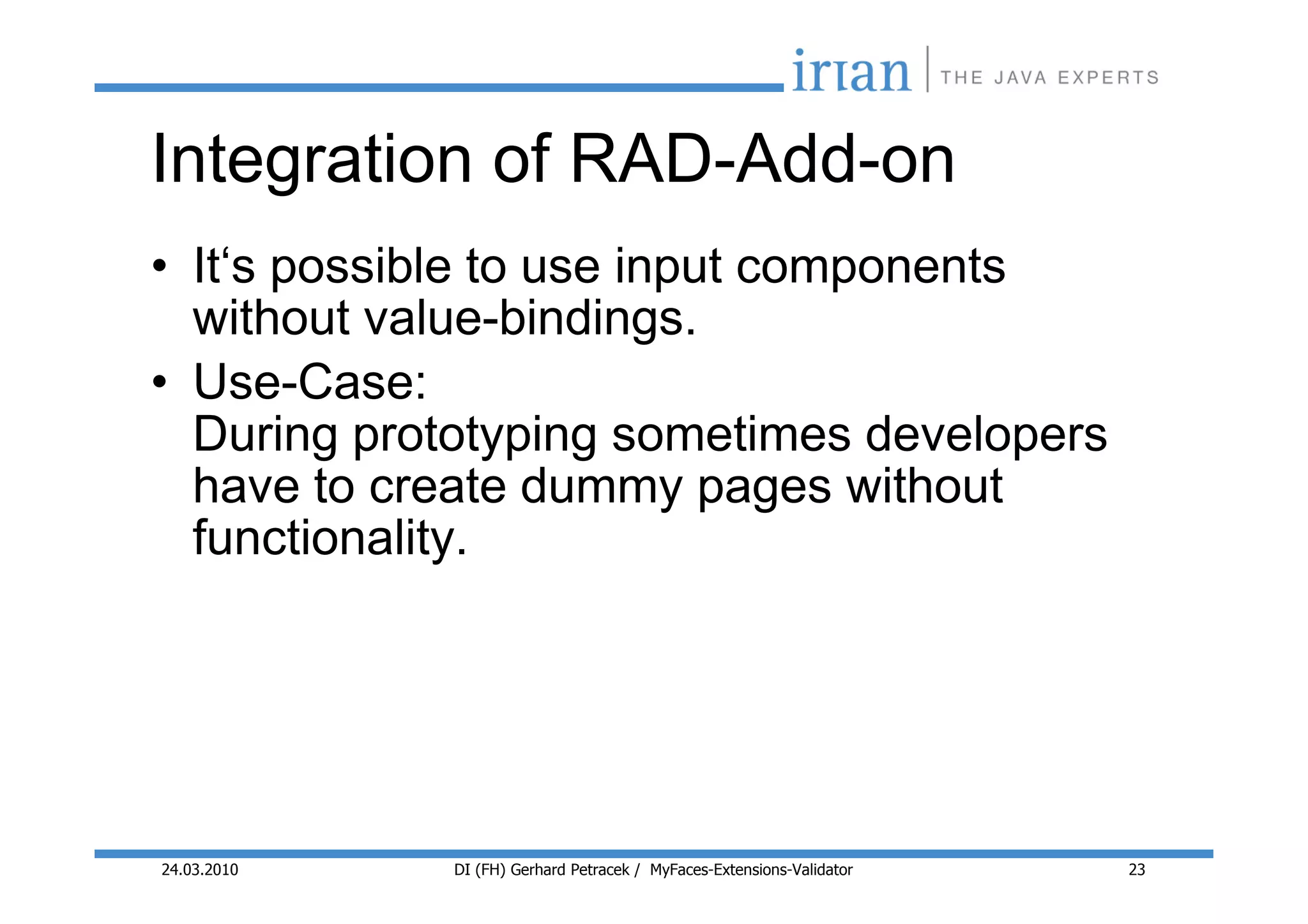 irian | THE JAVA EXPERTS

Integration of RAD-Add-on

• It‘s possible to use input components without value-bindings.
• Use-Case:
During prototyping sometimes developers have to create dummy pages without functionality.

24.03.2010 DI (FH) Gerhard Petracek / MyFaces-Extensions-Validator 23